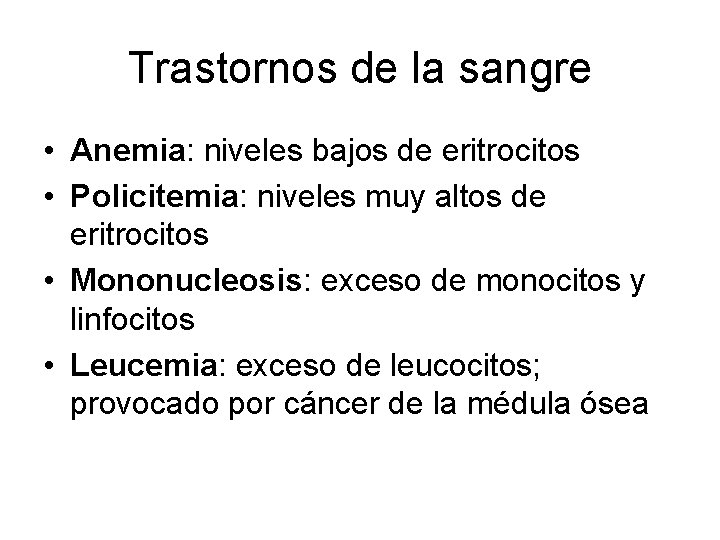 Trastornos de la sangre

• Anemia: niveles bajos de eritrocitos
• Policitemia: niveles muy altos de eritrocitos
• Mononucleosis: exceso de monocitos y linfocitos
• Leucemia: exceso de leucocitos; provocado por cáncer de la médula ósea